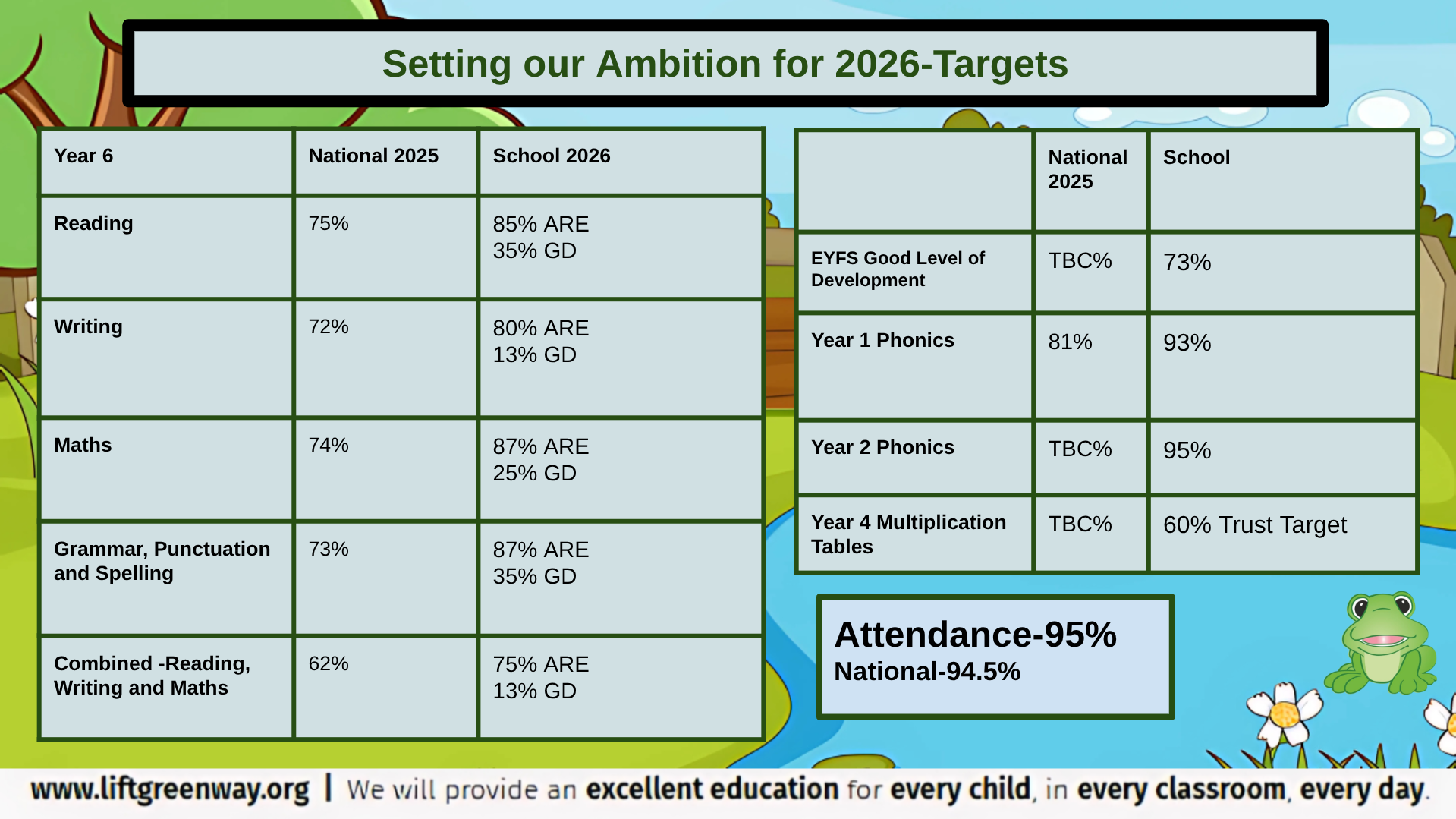 Setting our Ambition for 2026-Targets

| Year 6 | National 2025 | School 2026 |
|---|---|---|
| Reading | 75% | 85% ARE 35% GD |
| Writing | 72% | 80% ARE 13% GD |
| Maths | 74% | 87% ARE 25% GD |
| Grammar, Punctuation and Spelling | 73% | 87% ARE 35% GD |
| Combined -Reading, Writing and Maths | 62% | 75% ARE 13% GD |

| | National 2025 | School |
|---|---|---|
| EYFS Good Level of Development | TBC% | 73% |
| Year 1 Phonics | 81% | 93% |
| Year 2 Phonics | TBC% | 95% |
| Year 4 Multiplication Tables | TBC% | 60% Trust Target |

Attendance-95%
National-94.5%

www.liftgreenway.org | We will provide an excellent education for every child, in every classroom, every day.